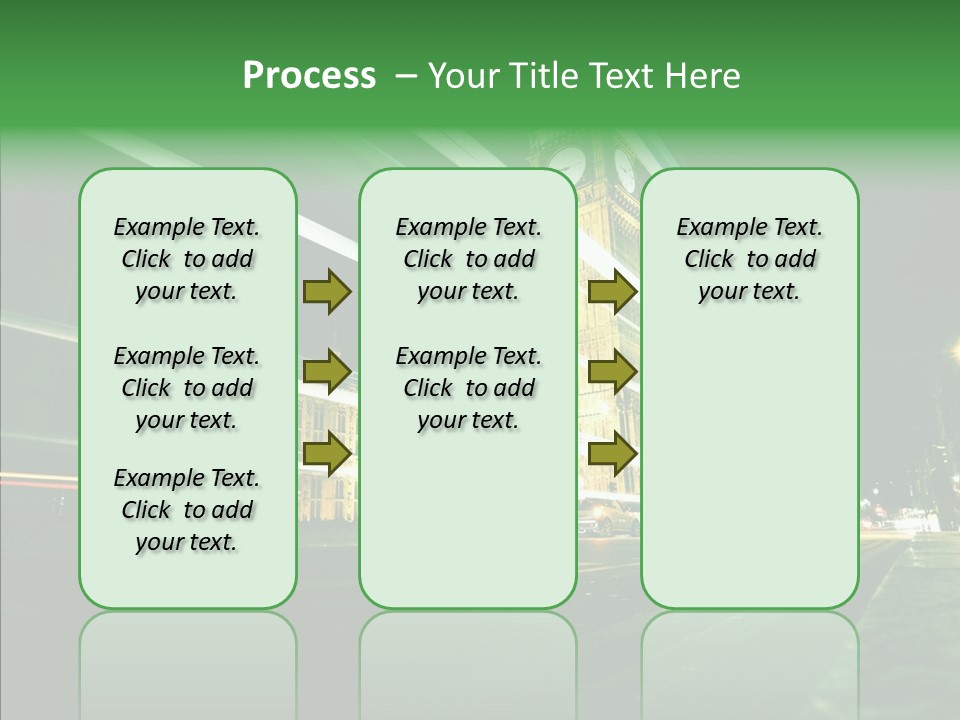 Process – Your Title Text Here

Example Text. Click to add your text.

Example Text. Click to add your text.

Example Text. Click to add your text.

Example Text. Click to add your text.

Example Text. Click to add your text.

Example Text. Click to add your text.